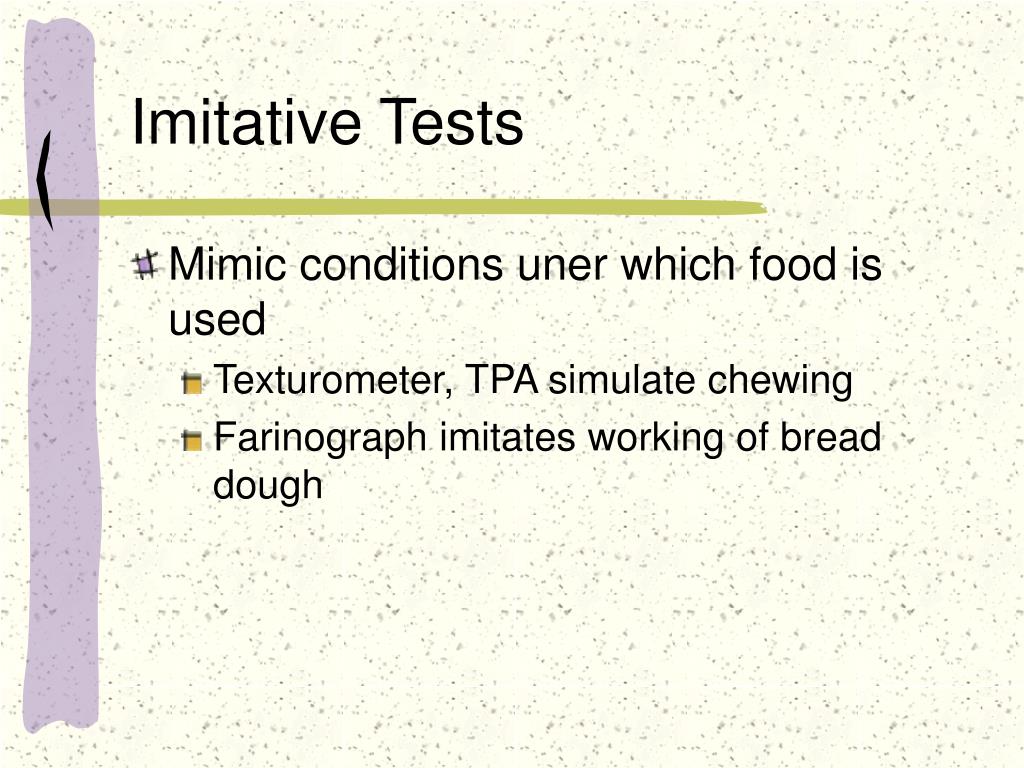 Imitative Tests

Mimic conditions uner which food is used

Texturometer, TPA simulate chewing

Farinograph imitates working of bread dough